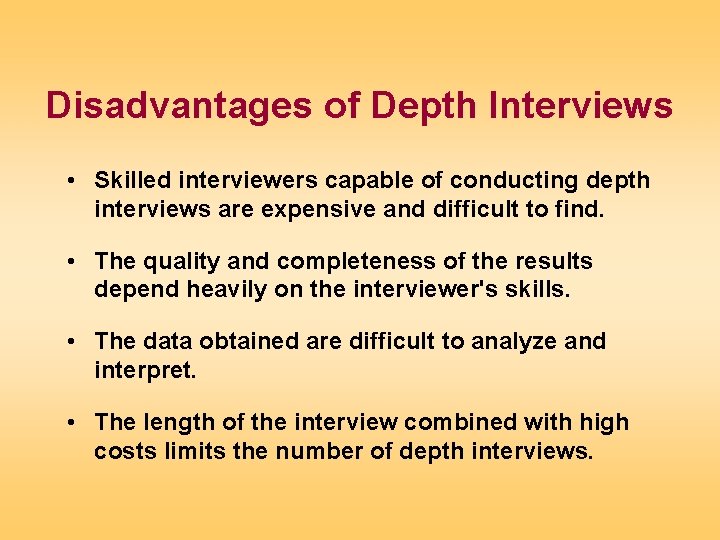 Disadvantages of Depth Interviews

• Skilled interviewers capable of conducting depth interviews are expensive and difficult to find.

• The quality and completeness of the results depend heavily on the interviewer's skills.

• The data obtained are difficult to analyze and interpret.

• The length of the interview combined with high costs limits the number of depth interviews.